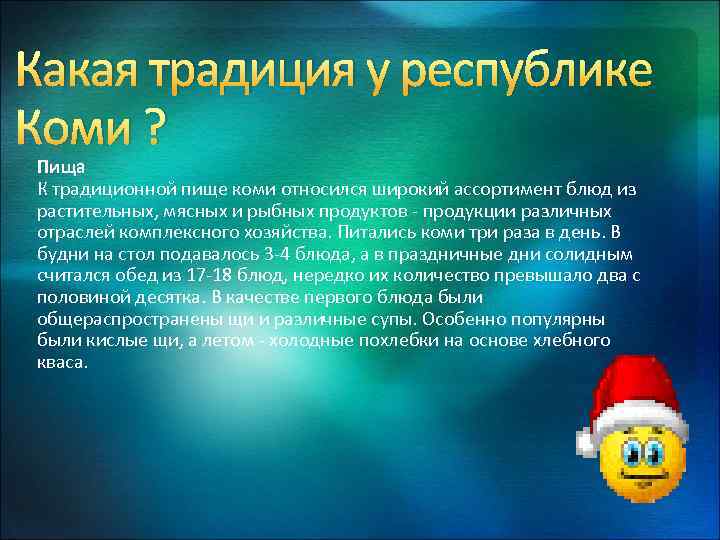 Какая традиция у республике Коми ?

Пища
К традиционной пище коми относился широкий ассортимент блюд из растительных, мясных и рыбных продуктов - продукции различных отраслей комплексного хозяйства. Питались коми три раза в день. В будни на стол подавалось 3-4 блюда, а в праздничные дни солидным считался обед из 17-18 блюд, нередко их количество превышало два с половиной десятка. В качестве первого блюда были общераспространены щи и различные супы. Особенно популярны были кислые щи, а летом - холодные похлебки на основе хлебного кваса.